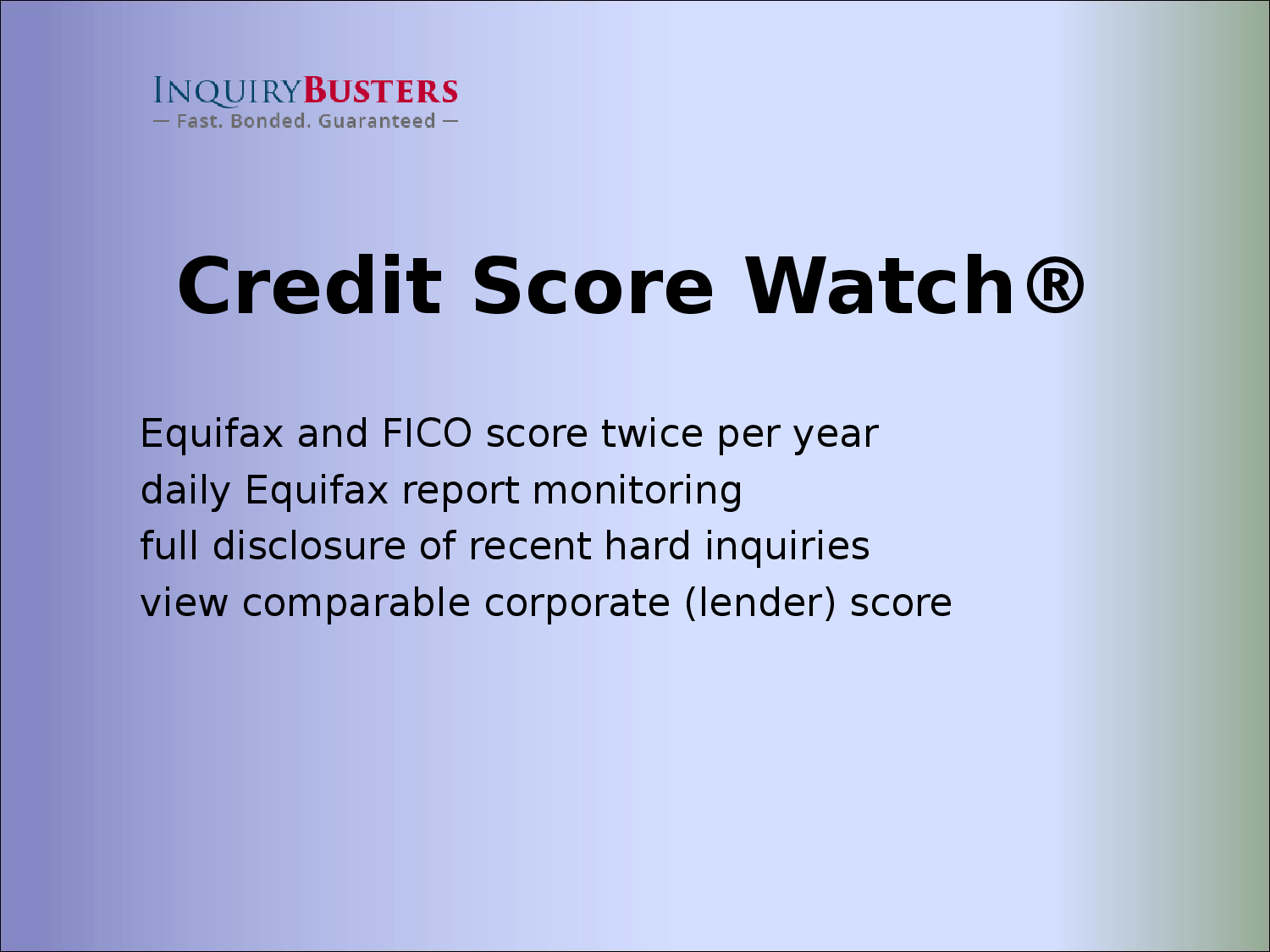 INQUIRYBUSTERS
— Fast. Bonded. Guaranteed —

Credit Score Watch®

Equifax and FICO score twice per year
daily Equifax report monitoring
full disclosure of recent hard inquiries
view comparable corporate (lender) score